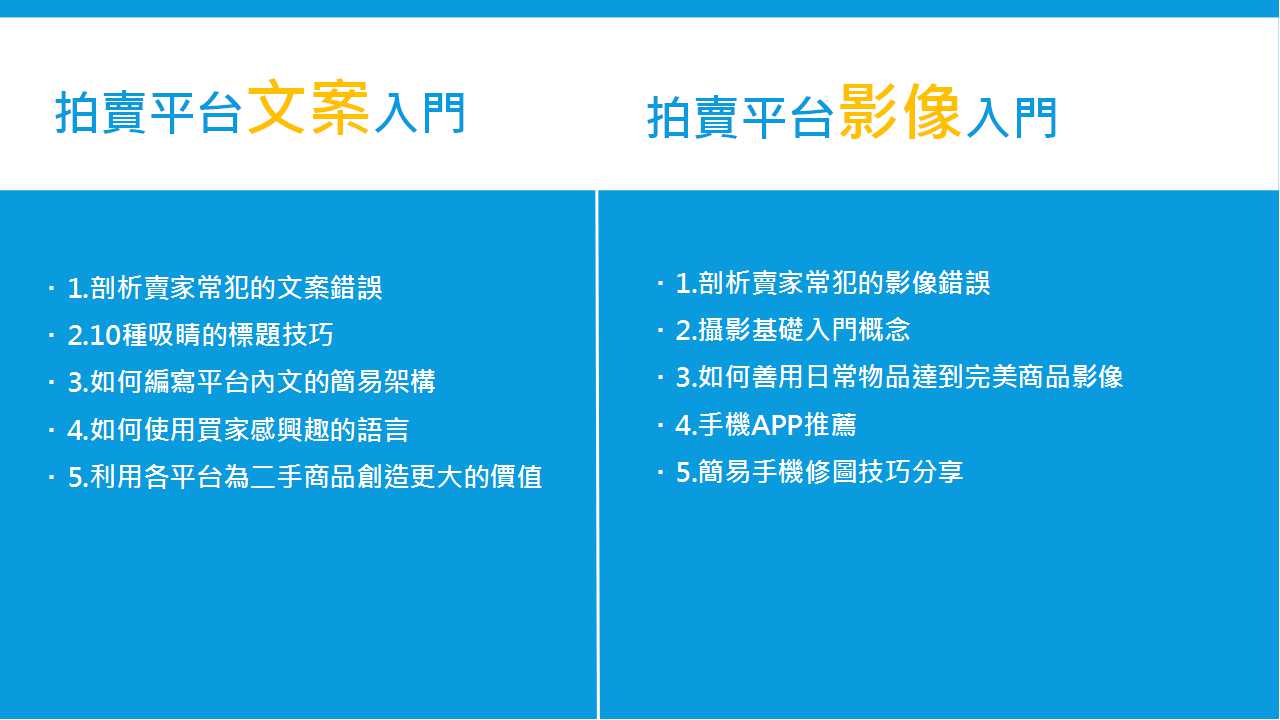 拍賣平台文案入門

· 1.剖析賣家常犯的文案錯誤
· 2.10種吸睛的標題技巧
· 3.如何編寫平台內文的簡易架構
· 4.如何使用買家感興趣的語言
· 5.利用各平台為二手商品創造更大的價值

拍賣平台影像入門

· 1.剖析賣家常犯的影像錯誤
· 2.攝影基礎入門概念
· 3.如何善用日常物品達到完美商品影像
· 4.手機APP推薦
· 5.簡易手機修圖技巧分享